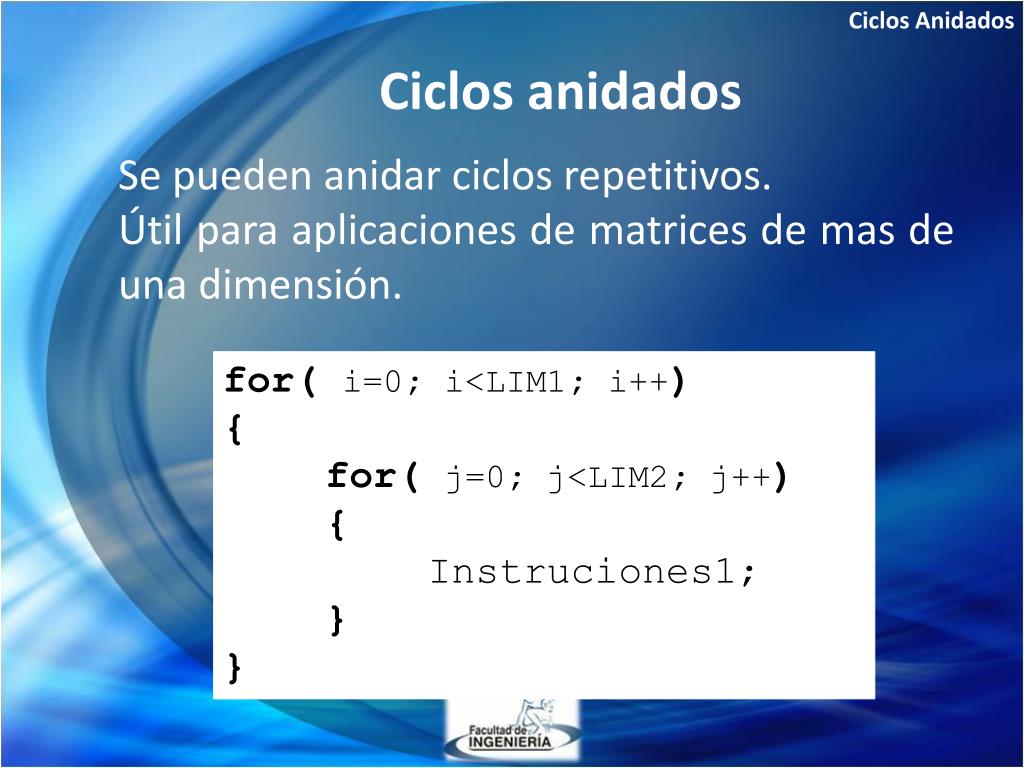 Ciclos Anidados

Ciclos anidados

Se pueden anidar ciclos repetitivos.
Útil para aplicaciones de matrices de mas de una dimensión.

for( i=0; i<LIM1; i++)
{
    for( j=0; j<LIM2; j++)
    {
        Instruciones1;
    }
}

Facultad de
INGENIERÍA